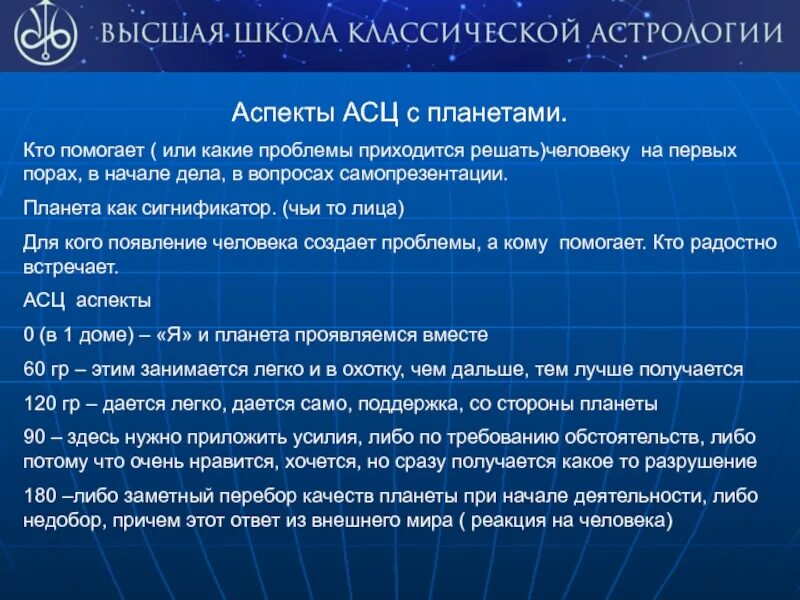 ВЫСШАЯ ШКОЛА КЛАССИЧЕСКОЙ АСТРОЛОГИИ

Аспекты АСЦ с планетами.

Кто помогает ( или какие проблемы приходится решать)человеку на первых порах, в начале дела, в вопросах самопрезентации.

Планета как сигнификатор. (чьи то лица)

Для кого появление человека создает проблемы, а кому помогает. Кто радостно встречает.

АСЦ аспекты

0 (в 1 доме) – «Я» и планета проявляемся вместе

60 гр – этим занимается легко и в охотку, чем дальше, тем лучше получается

120 гр – дается легко, дается само, поддержка, со стороны планеты

90 – здесь нужно приложить усилия, либо по требованию обстоятельств, либо потому что очень нравится, хочется, но сразу получается какое то разрушение

180 –либо заметный перебор качеств планеты при начале деятельности, либо недобор, причем этот ответ из внешнего мира ( реакция на человека)